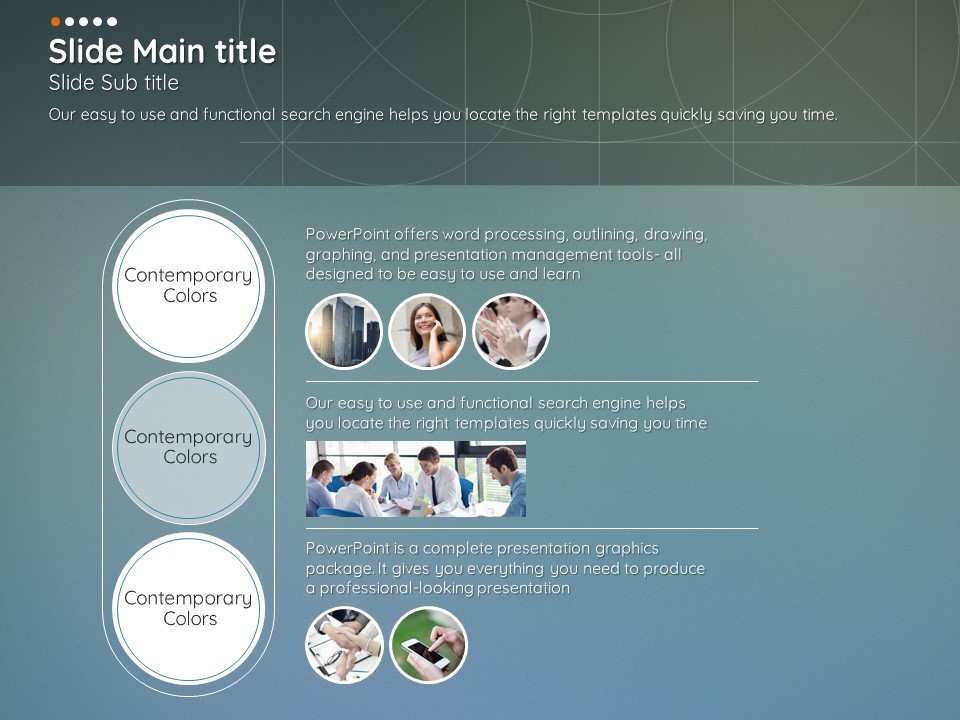 Slide Main title

Slide Sub title

Our easy to use and functional search engine helps you locate the right templates quickly saving you time.

Contemporary Colors

PowerPoint offers word processing, outlining, drawing, graphing, and presentation management tools- all designed to be easy to use and learn

Contemporary Colors

Our easy to use and functional search engine helps you locate the right templates quickly saving you time

Contemporary Colors

PowerPoint is a complete presentation graphics package. It gives you everything you need to produce a professional-looking presentation